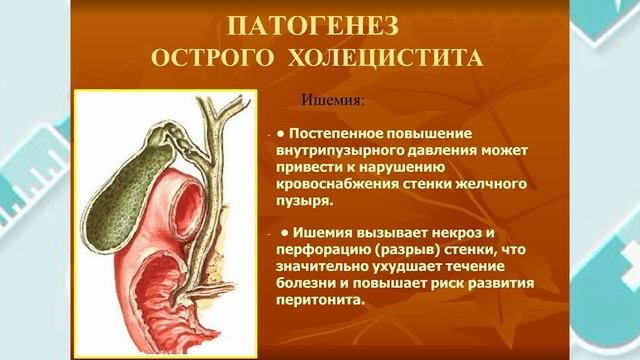 ПАТОГЕНЕЗ
ОСТРОГО ХОЛЕЦИСТИТА

Ишемия:

- ● Постепенное повышение внутрипузырного давления может привести к нарушению кровоснабжения стенки желчного пузыря.

- ● Ишемия вызывает некроз и перфорацию (разрыв) стенки, что значительно ухудшает течение болезни и повышает риск развития перитонита.